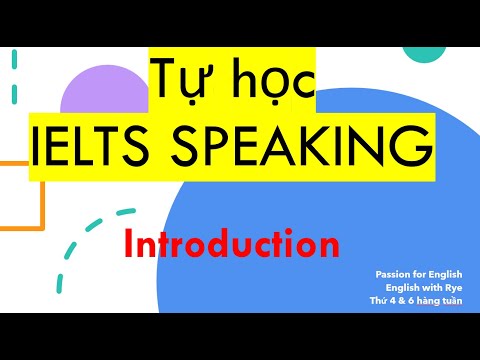 Tự học
IELTS SPEAKING

Introduction

Passion for English
English with Rye
Thứ 4 & 6 hàng tuần